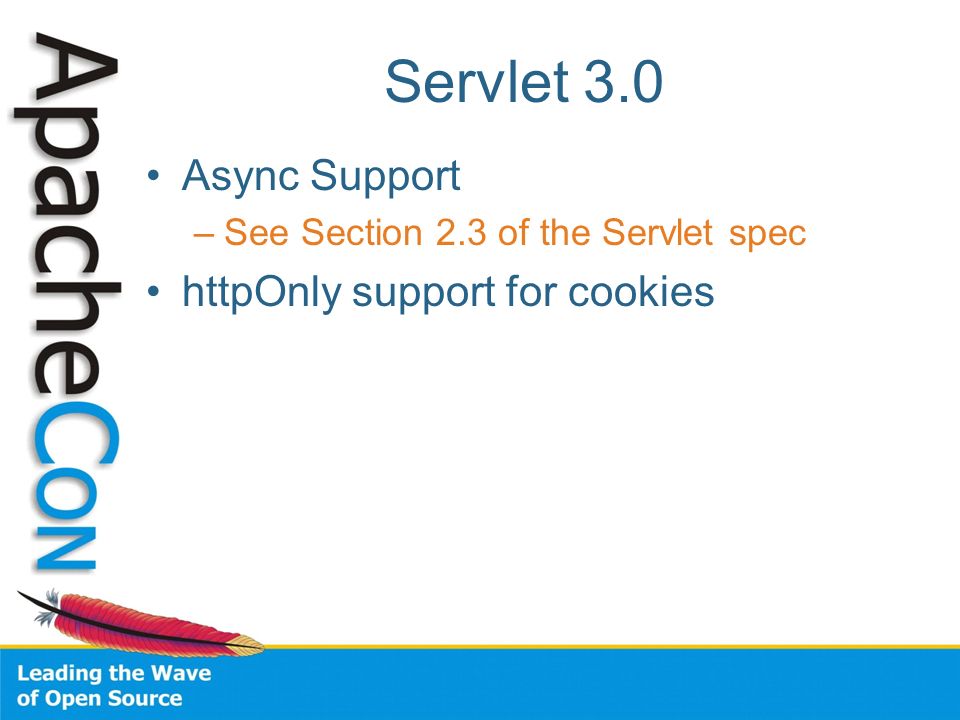 ApacheCon

Servlet 3.0

• Async Support
  – See Section 2.3 of the Servlet spec
• httpOnly support for cookies

Leading the Wave of Open Source